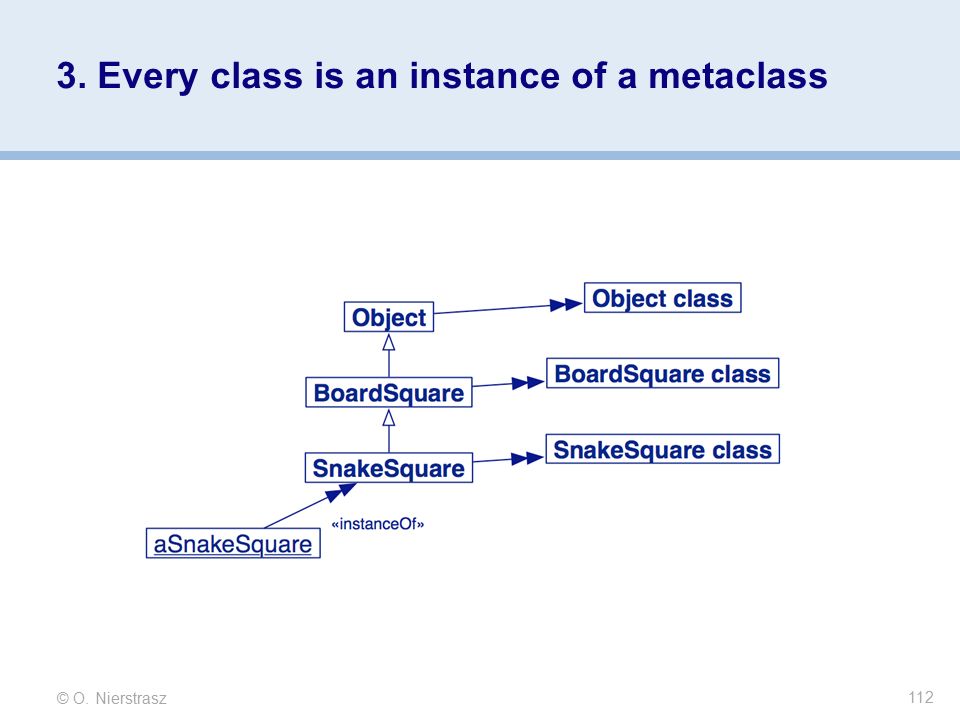 3. Every class is an instance of a metaclass

Object

Object class

BoardSquare

BoardSquare class

SnakeSquare

SnakeSquare class

aSnakeSquare

«instanceOf»

© O. Nierstrasz

112